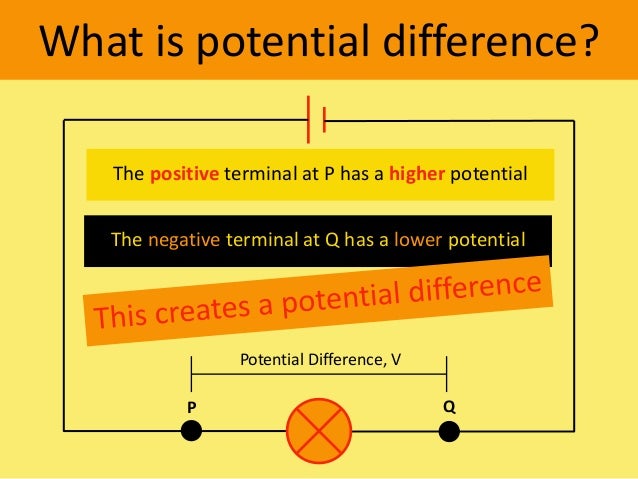 What is potential difference?

The positive terminal at P has a higher potential

The negative terminal at Q has a lower potential

This creates a potential difference

Potential Difference, V

P

Q